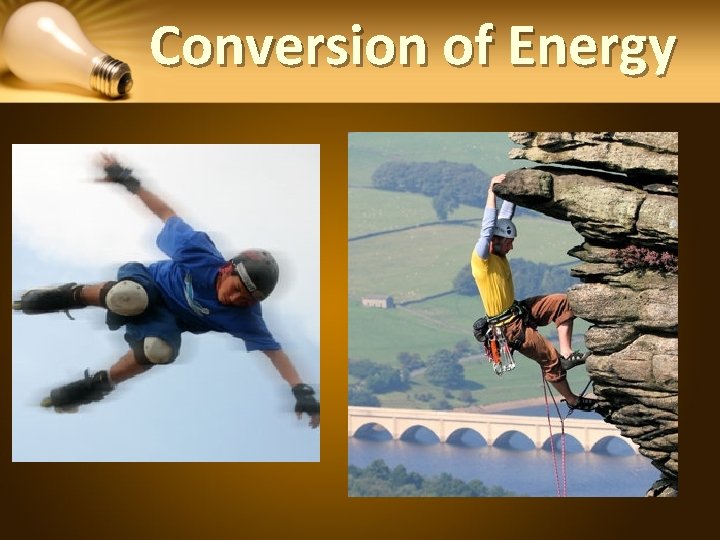 Conversion of Energy